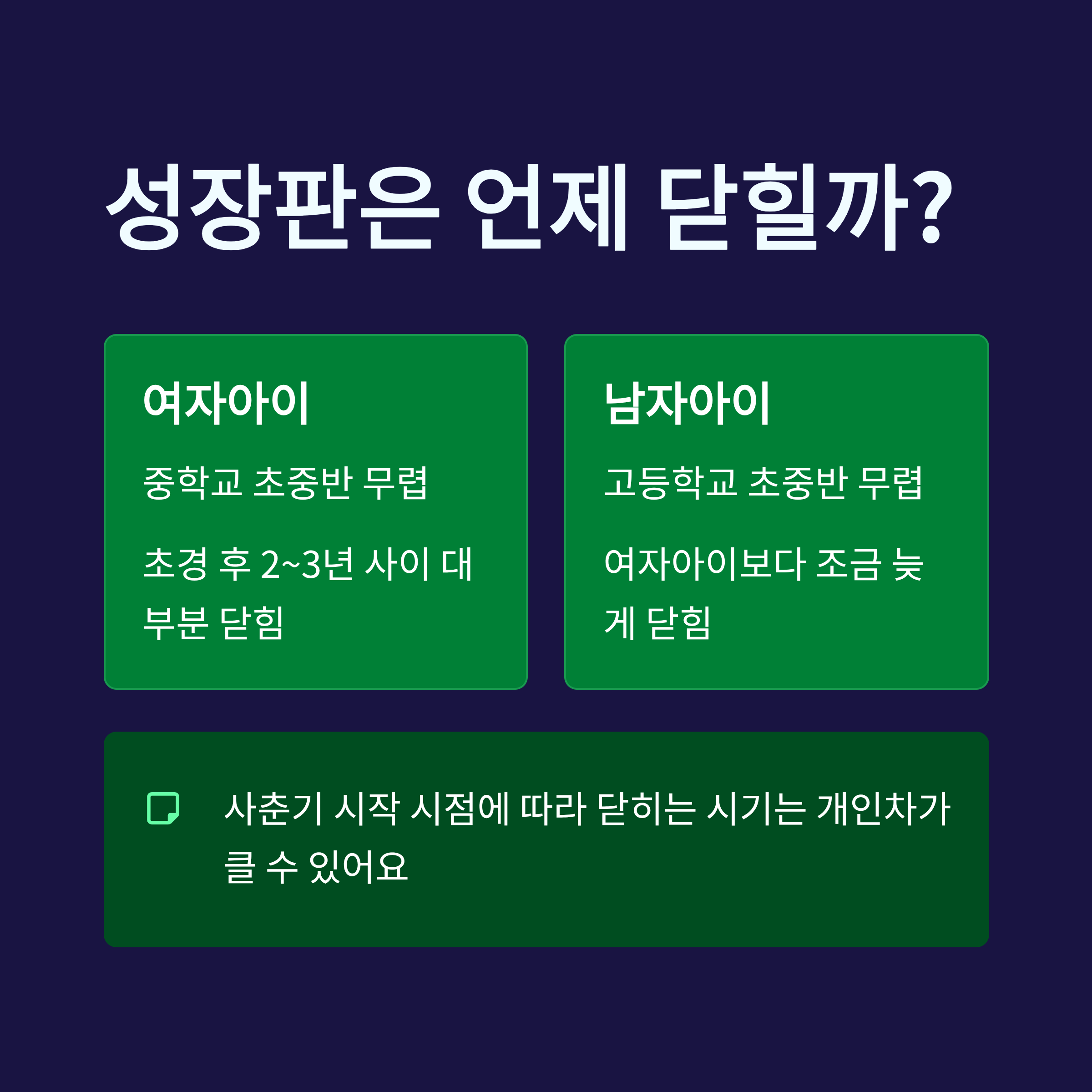 성장판은 언제 닫힐까?

여자아이

중학교 초중반 무렵

초경 후 2~3년 사이 대부분 닫힘

남자아이

고등학교 초중반 무렵

여자아이보다 조금 늦게 닫힘

사춘기 시작 시점에 따라 닫히는 시기는 개인차가 클 수 있어요